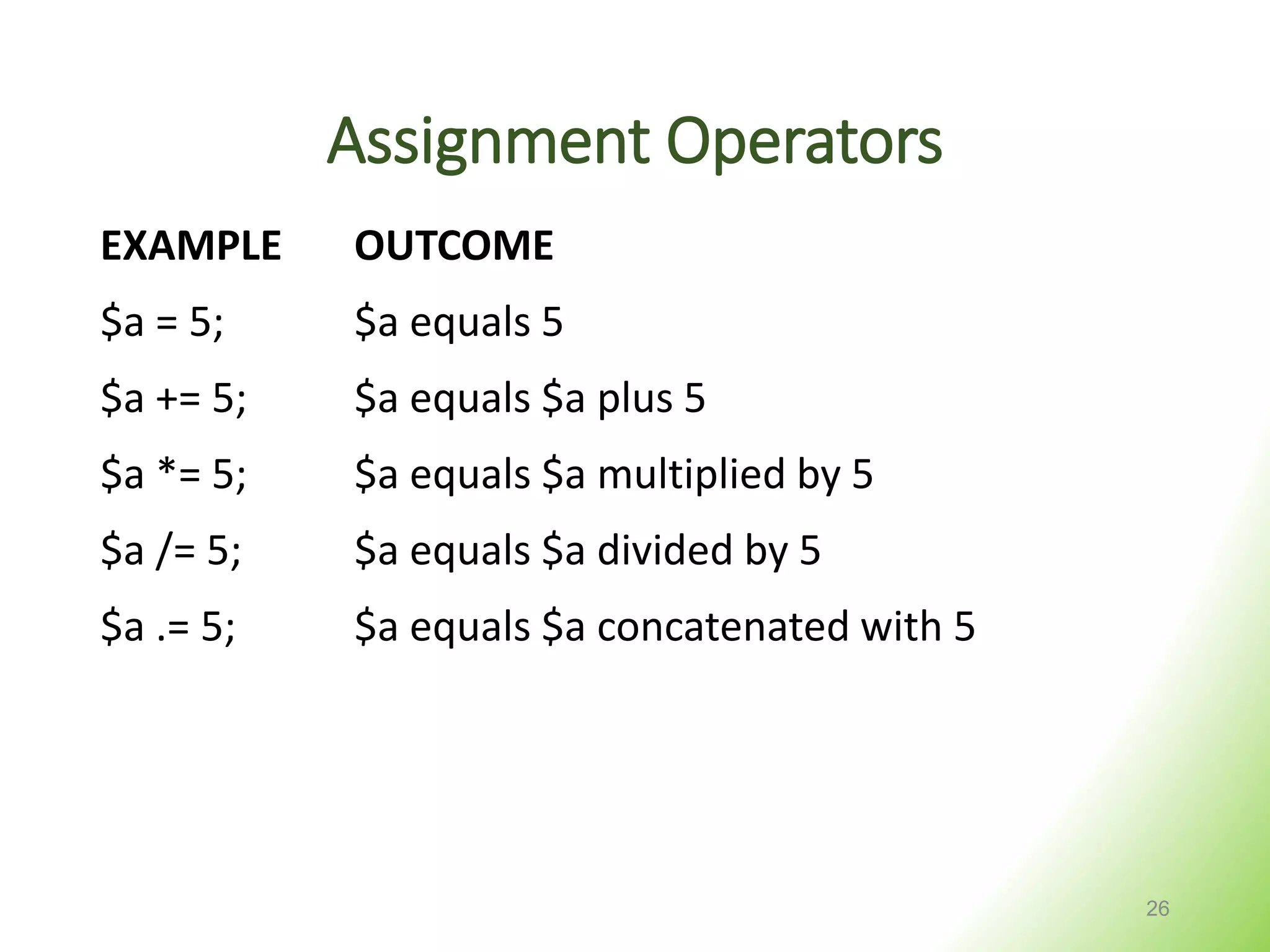 Assignment Operators

| EXAMPLE | OUTCOME |
|---|---|
| \$a = 5; | \$a equals 5 |
| \$a += 5; | \$a equals \$a plus 5 |
| \$a *= 5; | \$a equals \$a multiplied by 5 |
| \$a /= 5; | \$a equals \$a divided by 5 |
| \$a .= 5; | \$a equals \$a concatenated with 5 |

26